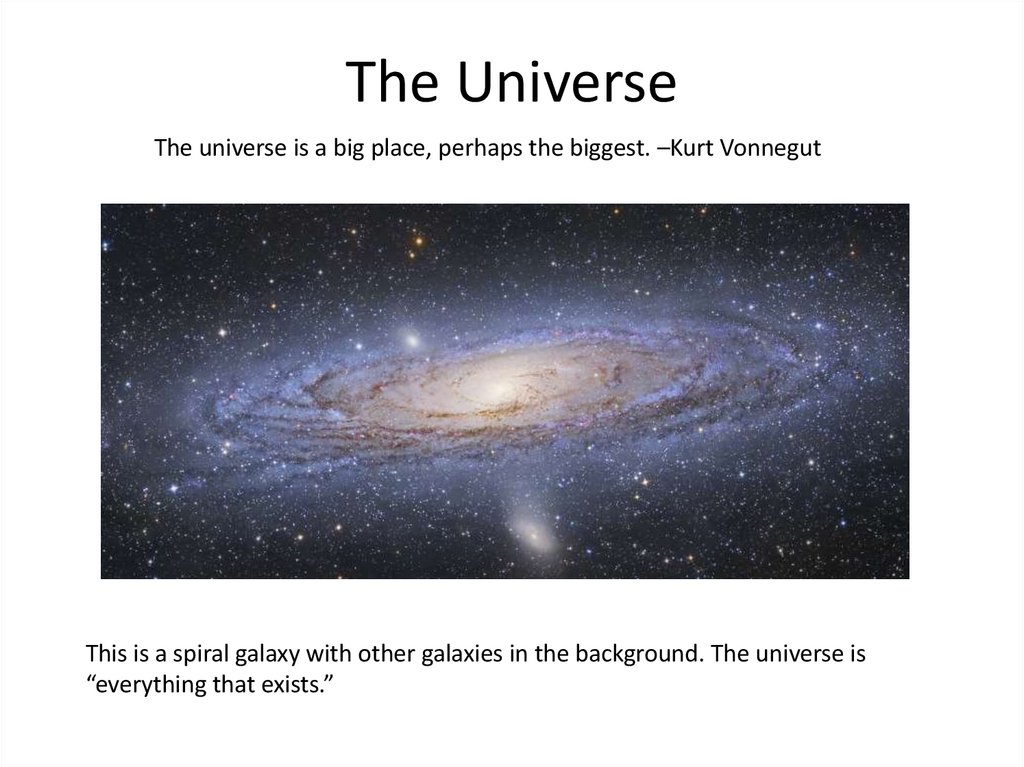 The Universe

The universe is a big place, perhaps the biggest. –Kurt Vonnegut

This is a spiral galaxy with other galaxies in the background. The universe is “everything that exists.”